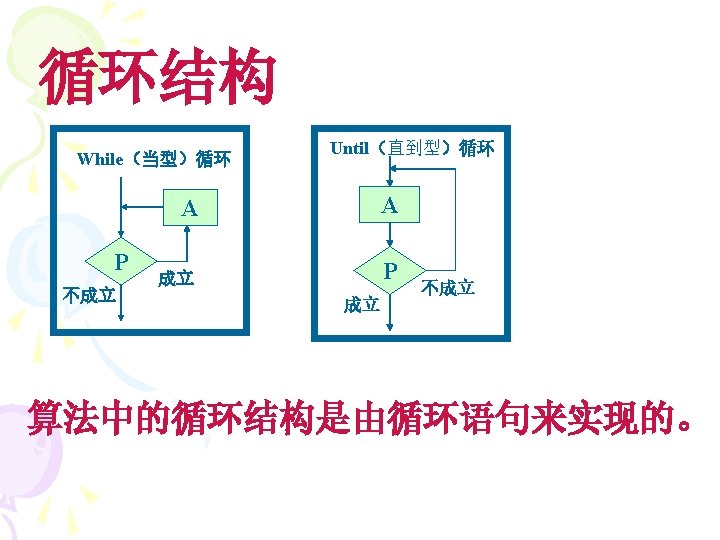 循环结构

While（当型）循环

A

P

成立

不成立

Until（直到型）循环

A

P

不成立

成立

算法中的循环结构是由循环语句来实现的。